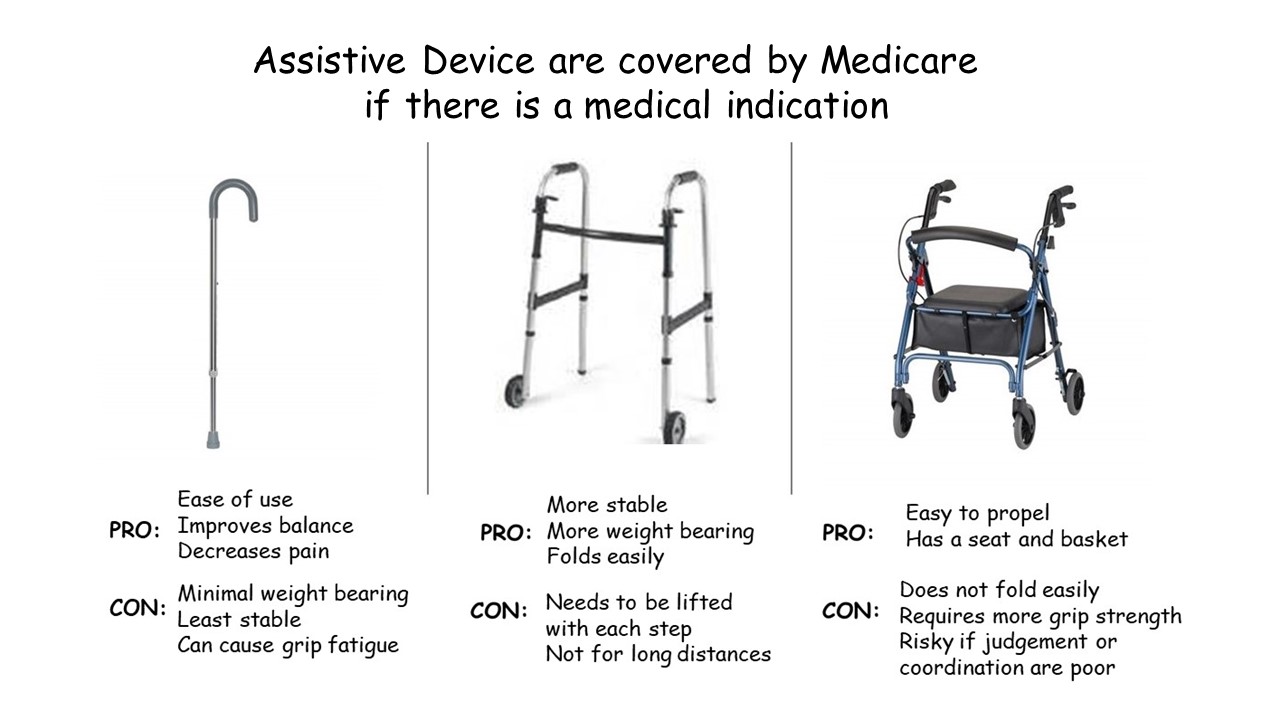 Assistive Device are covered by Medicare if there is a medical indication

PRO: Ease of use
Improves balance
Decreases pain

CON: Minimal weight bearing
Least stable
Can cause grip fatigue

PRO: More stable
More weight bearing
Folds easily

CON: Needs to be lifted with each step
Not for long distances

PRO: Easy to propel
Has a seat and basket

CON: Does not fold easily
Requires more grip strength
Risky if judgement or coordination are poor